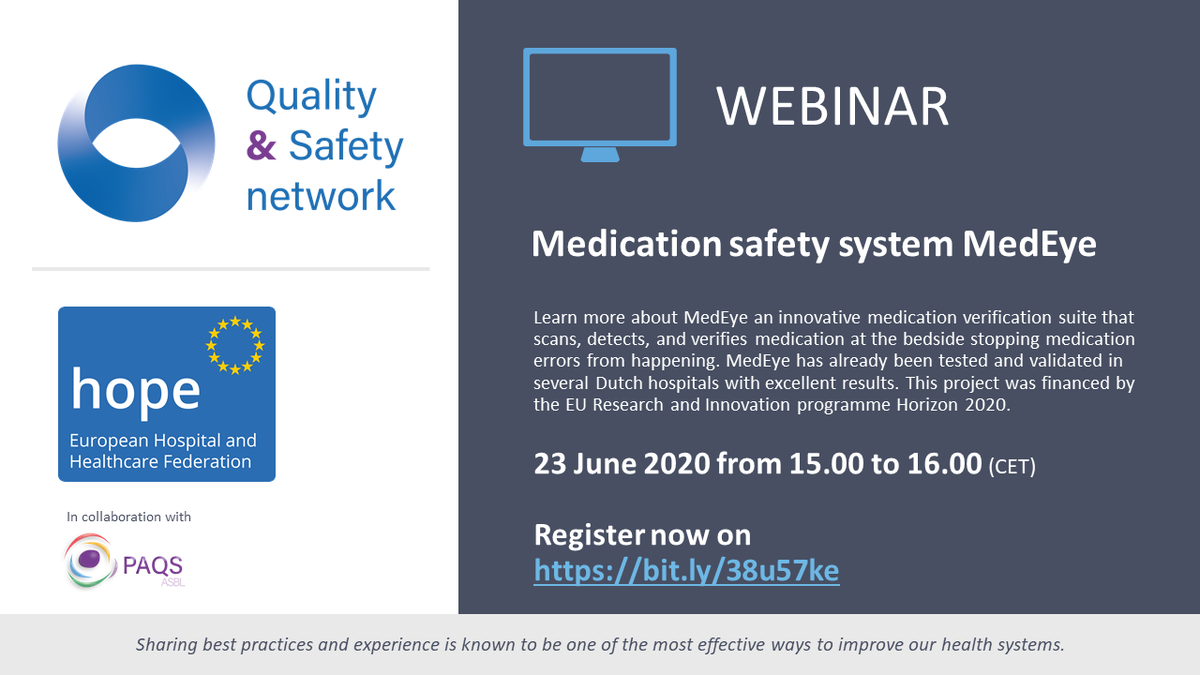 Quality & Safety network

hope
European Hospital and Healthcare Federation

In collaboration with
PAQS ASBL

WEBINAR

Medication safety system MedEye

Learn more about MedEye an innovative medication verification suite that scans, detects, and verifies medication at the bedside stopping medication errors from happening. MedEye has already been tested and validated in several Dutch hospitals with excellent results. This project was financed by the EU Research and Innovation programme Horizon 2020.

23 June 2020 from 15.00 to 16.00 (CET)

Register now on
https://bit.ly/38u57ke

Sharing best practices and experience is known to be one of the most effective ways to improve our health systems.